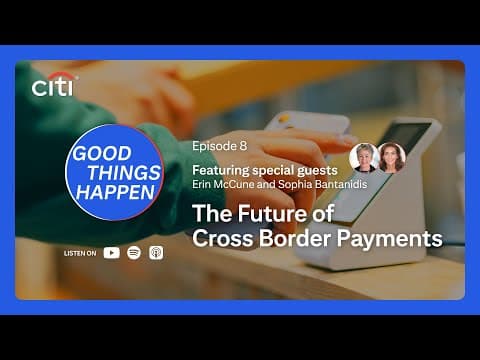 citi

GOOD THINGS HAPPEN

Episode 8

Featuring special guests
Erin McCune and Sophia Bantanidis

The Future of Cross Border Payments

LISTEN ON